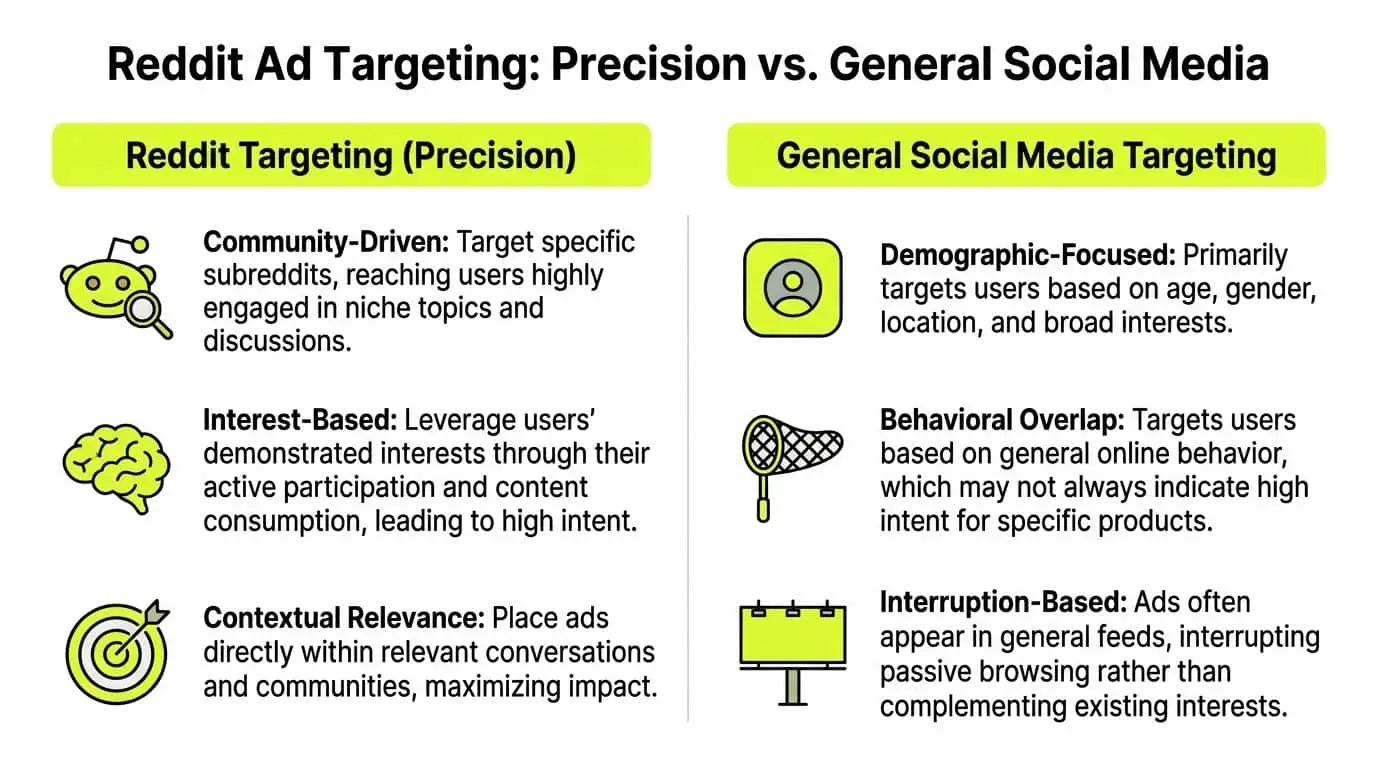 Reddit Ad Targeting: Precision vs. General Social Media

Reddit Targeting (Precision)

Community-Driven: Target specific subreddits, reaching users highly engaged in niche topics and discussions.

Interest-Based: Leverage users' demonstrated interests through their active participation and content consumption, leading to high intent.

Contextual Relevance: Place ads directly within relevant conversations and communities, maximizing impact.

General Social Media Targeting

Demographic-Focused: Primarily targets users based on age, gender, location, and broad interests.

Behavioral Overlap: Targets users based on general online behavior, which may not always indicate high intent for specific products.

Interruption-Based: Ads often appear in general feeds, interrupting passive browsing rather than complementing existing interests.